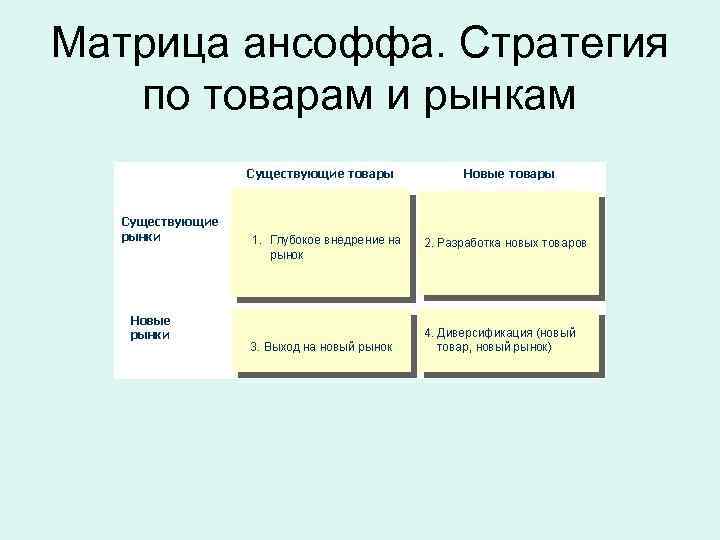 Матрица ансоффа. Стратегия по товарам и рынкам

| | Существующие товары | Новые товары |
|---|---|---|
| Существующие рынки | 1. Глубокое внедрение на рынок | 2. Разработка новых товаров |
| Новые рынки | 3. Выход на новый рынок | 4. Диверсификация (новый товар, новый рынок) |